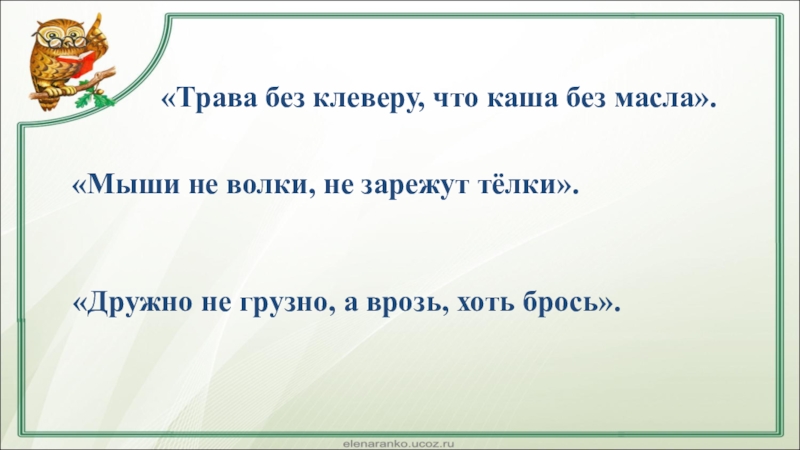 «Трава без клеверу, что каша без масла».

«Мыши не волки, не зарежут тёлки».

«Дружно не грузно, а врозь, хоть брось».

elenaranko.ucoz.ru